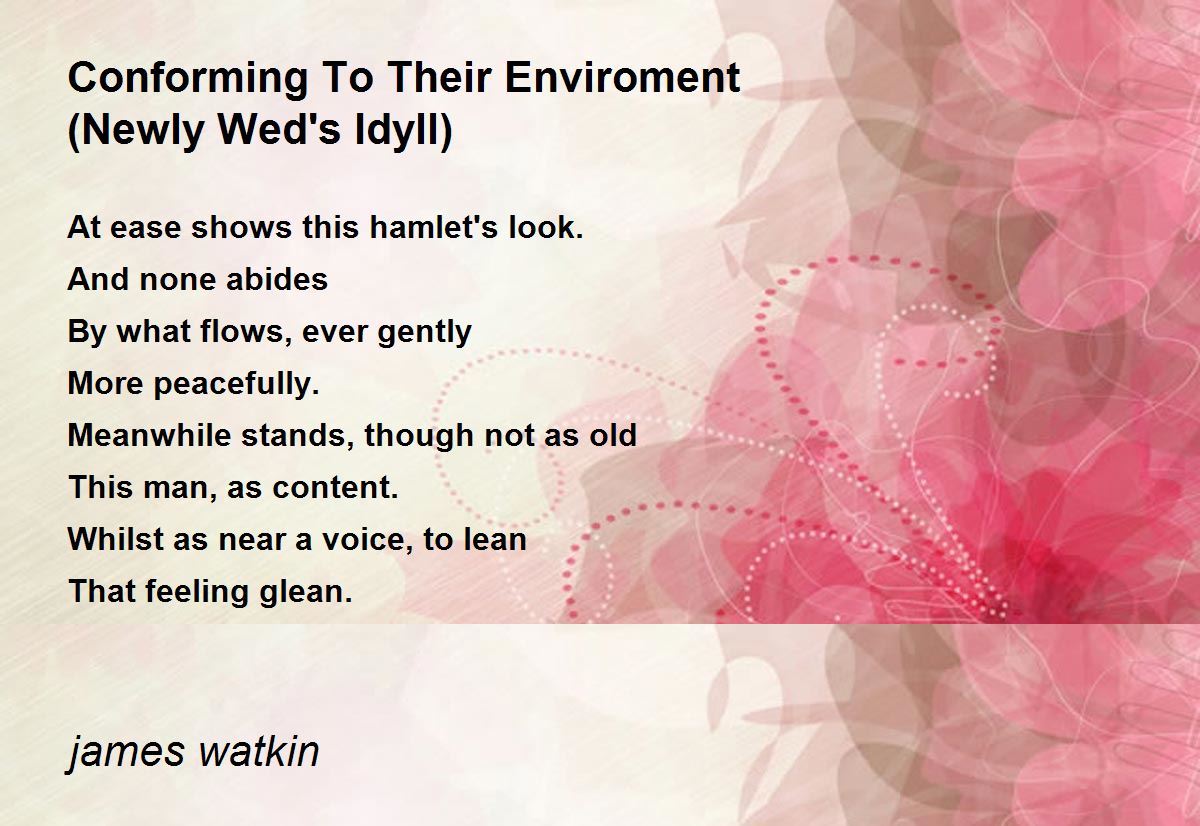 Conforming To Their Enviroment
(Newly Wed's Idyll)

At ease shows this hamlet's look.
And none abides
By what flows, ever gently
More peacefully.
Meanwhile stands, though not as old
This man, as content.
Whilst as near a voice, to lean
That feeling glean.

james watkin